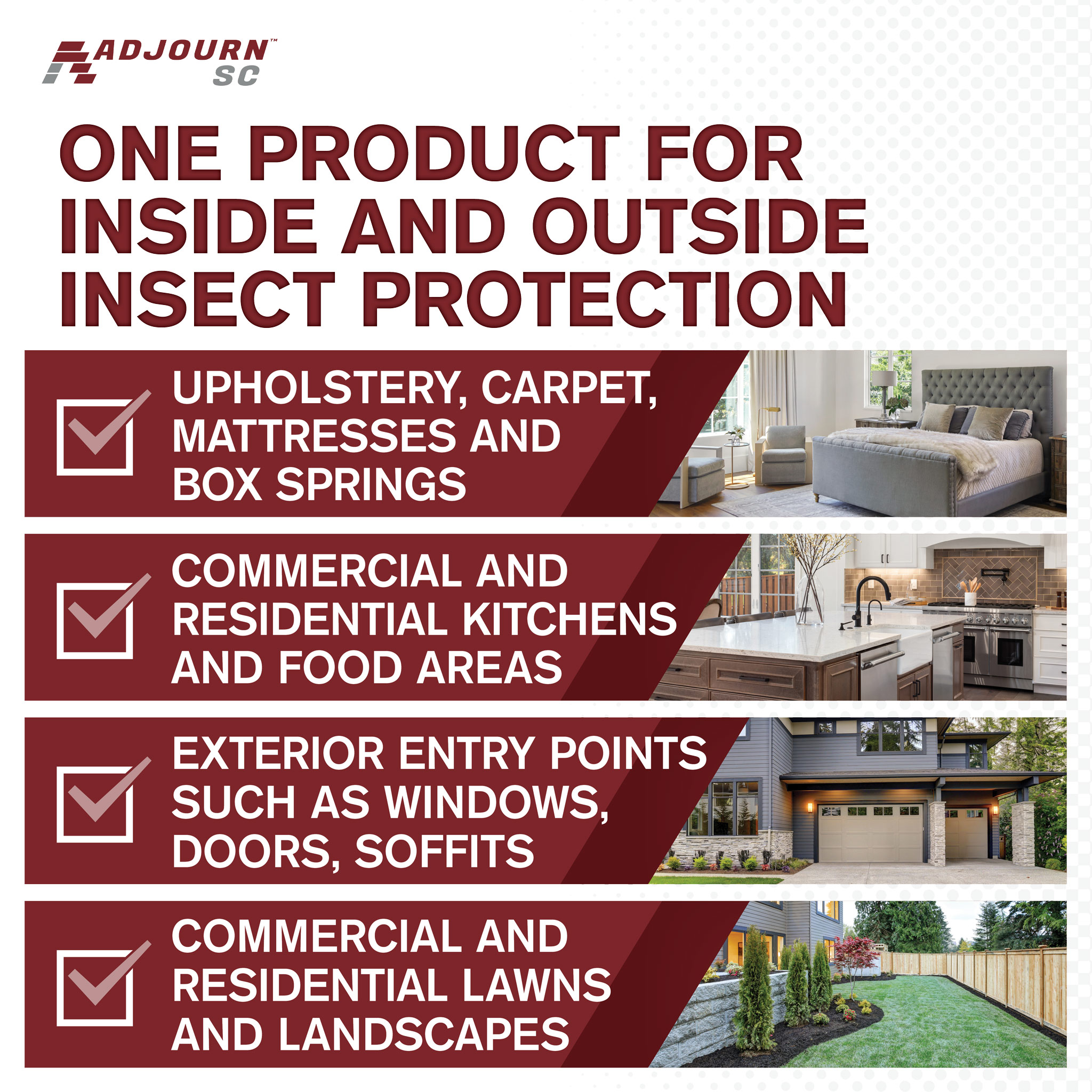 ADJOURN™
SC

ONE PRODUCT FOR INSIDE AND OUTSIDE INSECT PROTECTION

UPHOLSTERY, CARPET, MATTRESSES AND BOX SPRINGS

COMMERCIAL AND RESIDENTIAL KITCHENS AND FOOD AREAS

EXTERIOR ENTRY POINTS SUCH AS WINDOWS, DOORS, SOFFITS

COMMERCIAL AND RESIDENTIAL LAWNS AND LANDSCAPES